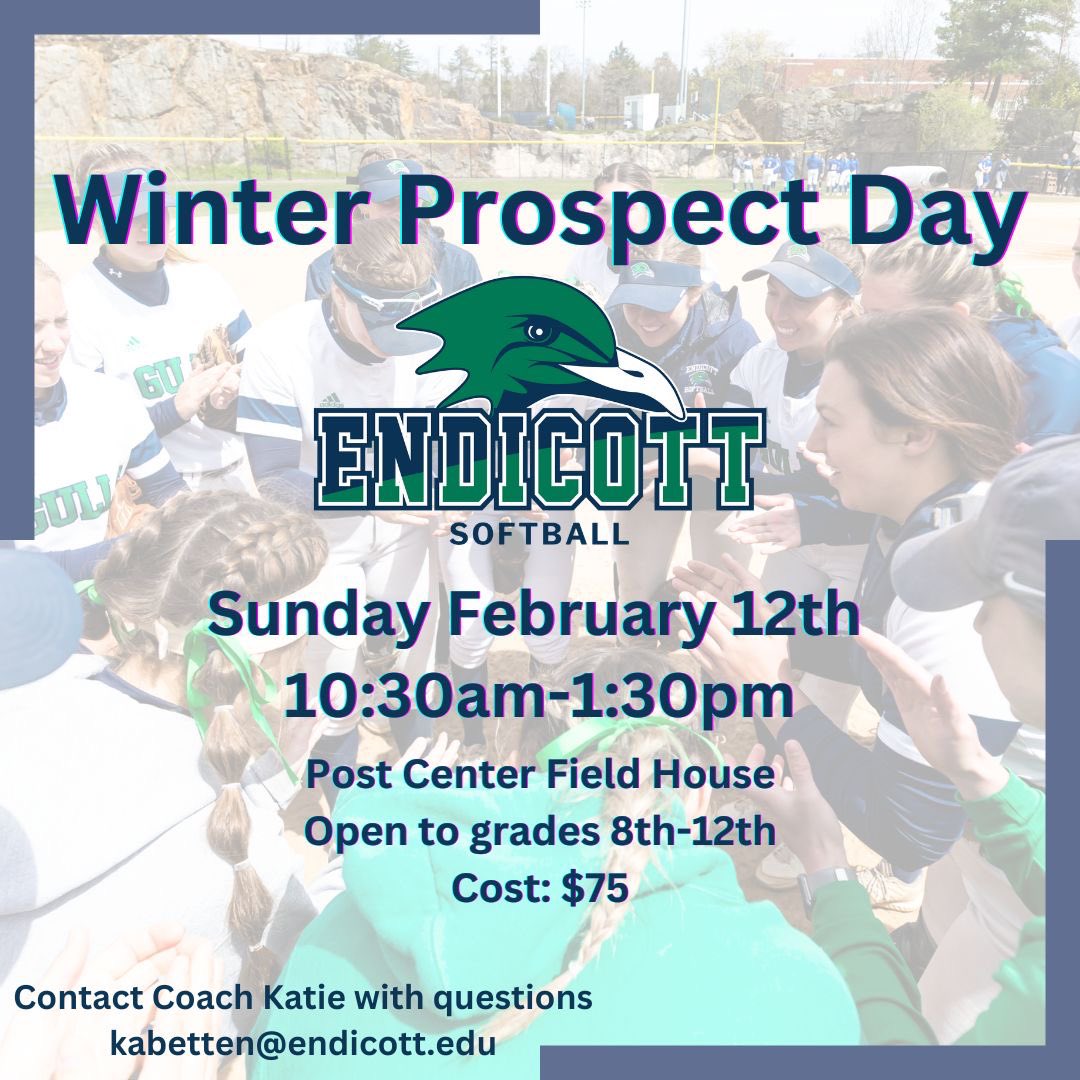 Winter Prospect Day

ENDICOTT
SOFTBALL

Sunday February 12th
10:30am-1:30pm

Post Center Field House
Open to grades 8th-12th
Cost: $75

Contact Coach Katie with questions
kabetten@endicott.edu